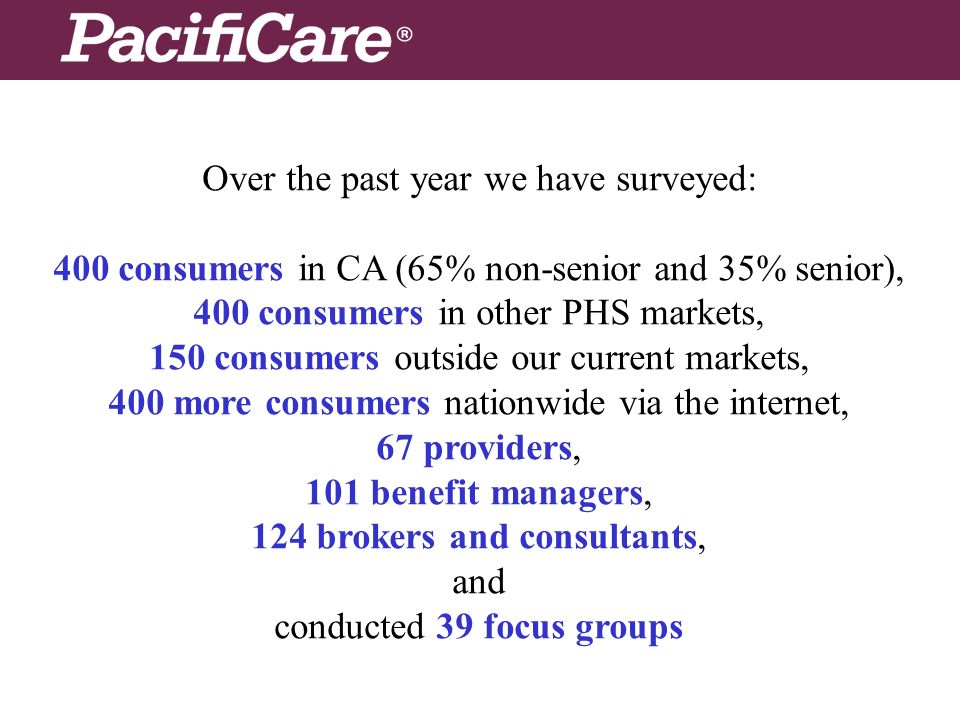 PacifiCare®

Over the past year we have surveyed:

400 consumers in CA (65% non-senior and 35% senior),
400 consumers in other PHS markets,
150 consumers outside our current markets,
400 more consumers nationwide via the internet,
67 providers,
101 benefit managers,
124 brokers and consultants,
and
conducted 39 focus groups